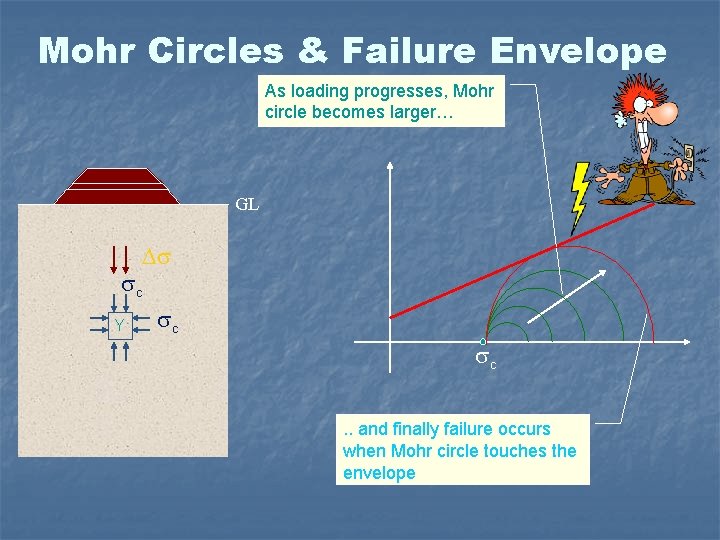 Mohr Circles & Failure Envelope

As loading progresses, Mohr circle becomes larger…

GL

$\Delta\sigma$

$\sigma_c$

Y

$\sigma_c$

$\sigma_c$

.. and finally failure occurs when Mohr circle touches the envelope